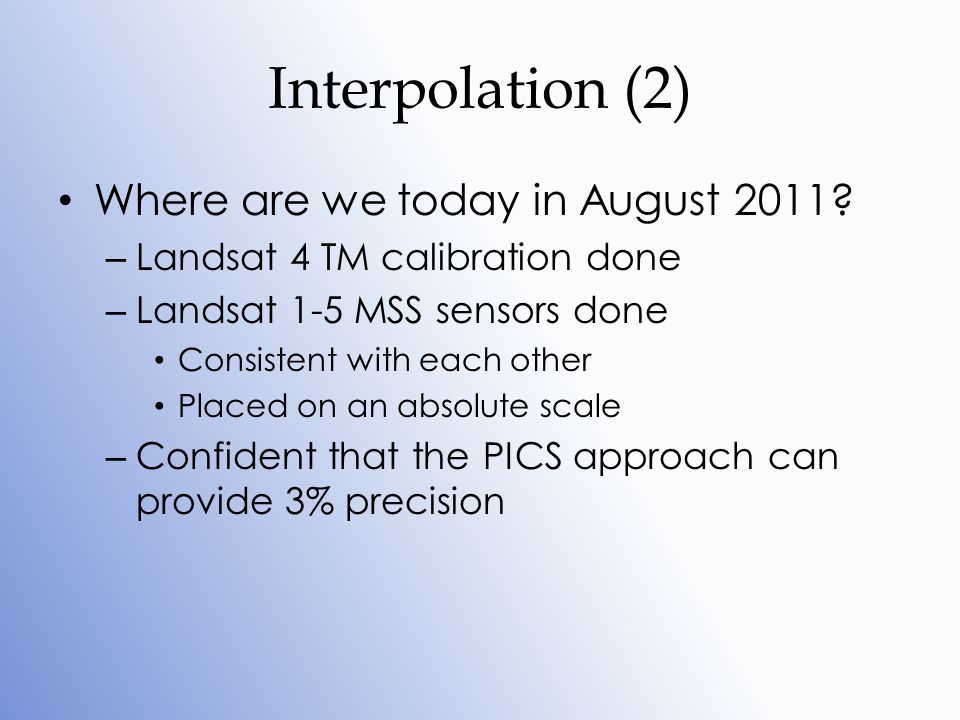 Interpolation (2)

• Where are we today in August 2011?
– Landsat 4 TM calibration done
– Landsat 1-5 MSS sensors done
• Consistent with each other
• Placed on an absolute scale
– Confident that the PICS approach can provide 3% precision